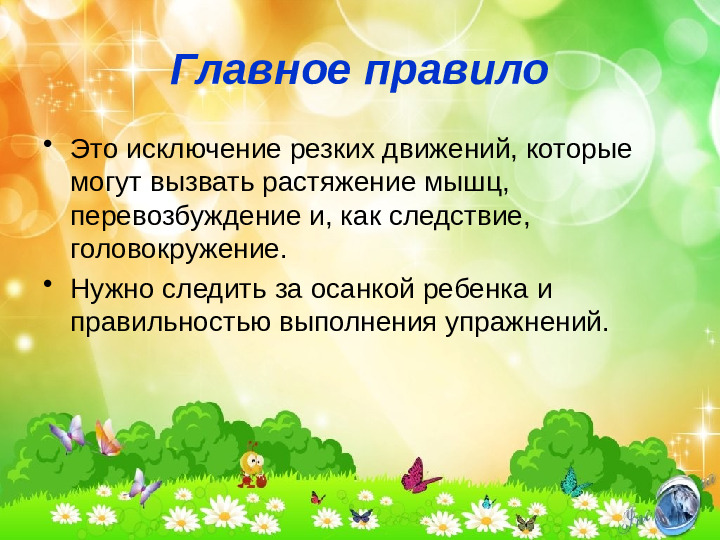 Главное правило

• Это исключение резких движений, которые могут вызвать растяжение мышц, перевозбуждение и, как следствие, головокружение.

• Нужно следить за осанкой ребенка и правильностью выполнения упражнений.